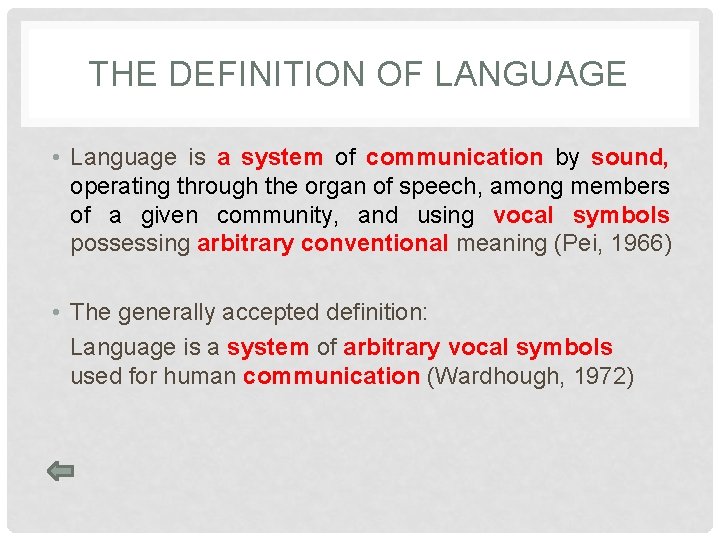 THE DEFINITION OF LANGUAGE

• Language is a system of communication by sound, operating through the organ of speech, among members of a given community, and using vocal symbols possessing arbitrary conventional meaning (Pei, 1966)

• The generally accepted definition:

Language is a system of arbitrary vocal symbols used for human communication (Wardhough, 1972)